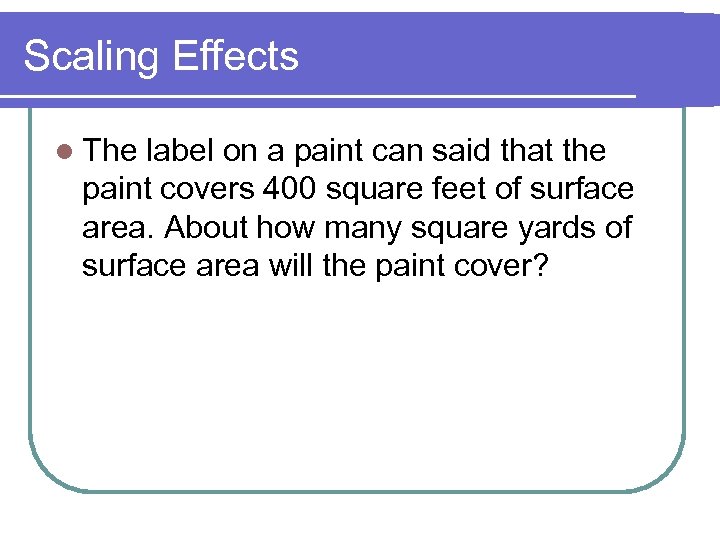 Scaling Effects

The label on a paint can said that the paint covers 400 square feet of surface area. About how many square yards of surface area will the paint cover?